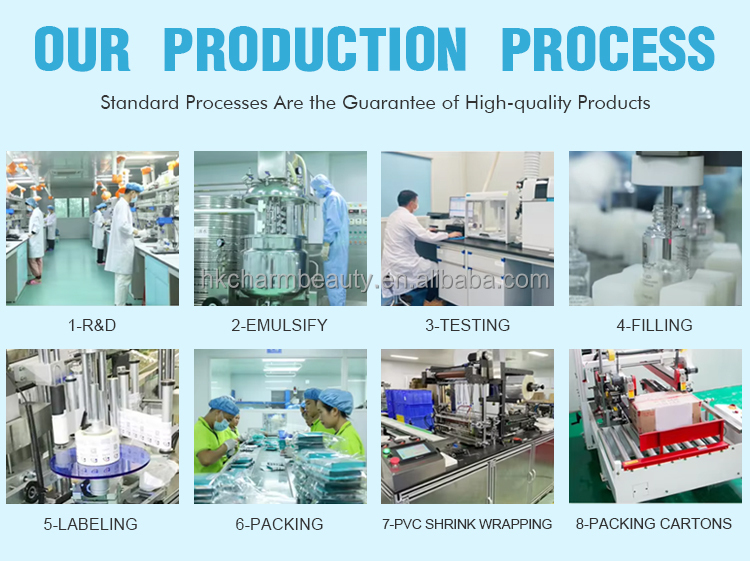 OUR PRODUCTION PROCESS

Standard Processes Are the Guarantee of High-quality Products

hkcharmbeauty.en.alibaba.com

1-R&D

2-EMULSIFY

3-TESTING

4-FILLING

5-LABELING

6-PACKING

7-PVC SHRINK WRAPPING

8-PACKING CARTONS